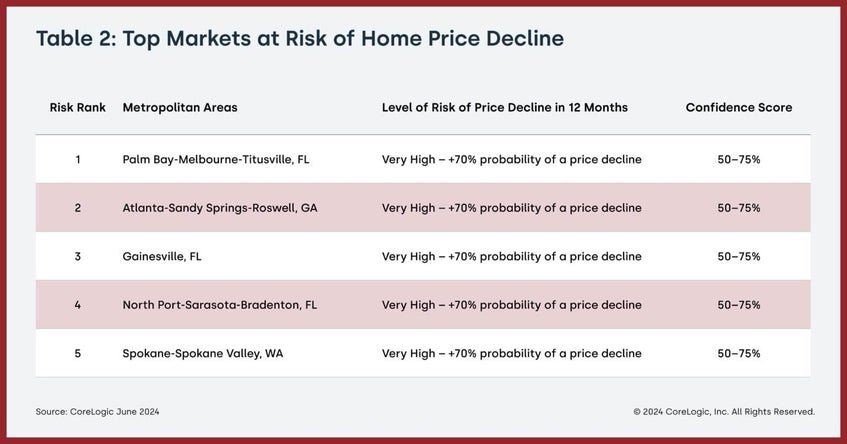 Table 2: Top Markets at Risk of Home Price Decline

| Risk Rank | Metropolitan Areas | Level of Risk of Price Decline in 12 Months | Confidence Score |
|---|---|---|---|
| 1 | Palm Bay-Melbourne-Titusville, FL | Very High – +70% probability of a price decline | 50–75% |
| 2 | Atlanta-Sandy Springs-Roswell, GA | Very High – +70% probability of a price decline | 50–75% |
| 3 | Gainesville, FL | Very High – +70% probability of a price decline | 50–75% |
| 4 | North Port-Sarasota-Bradenton, FL | Very High – +70% probability of a price decline | 50–75% |
| 5 | Spokane-Spokane Valley, WA | Very High – +70% probability of a price decline | 50–75% |

Source: CoreLogic June 2024

© 2024 CoreLogic, Inc. All Rights Reserved.